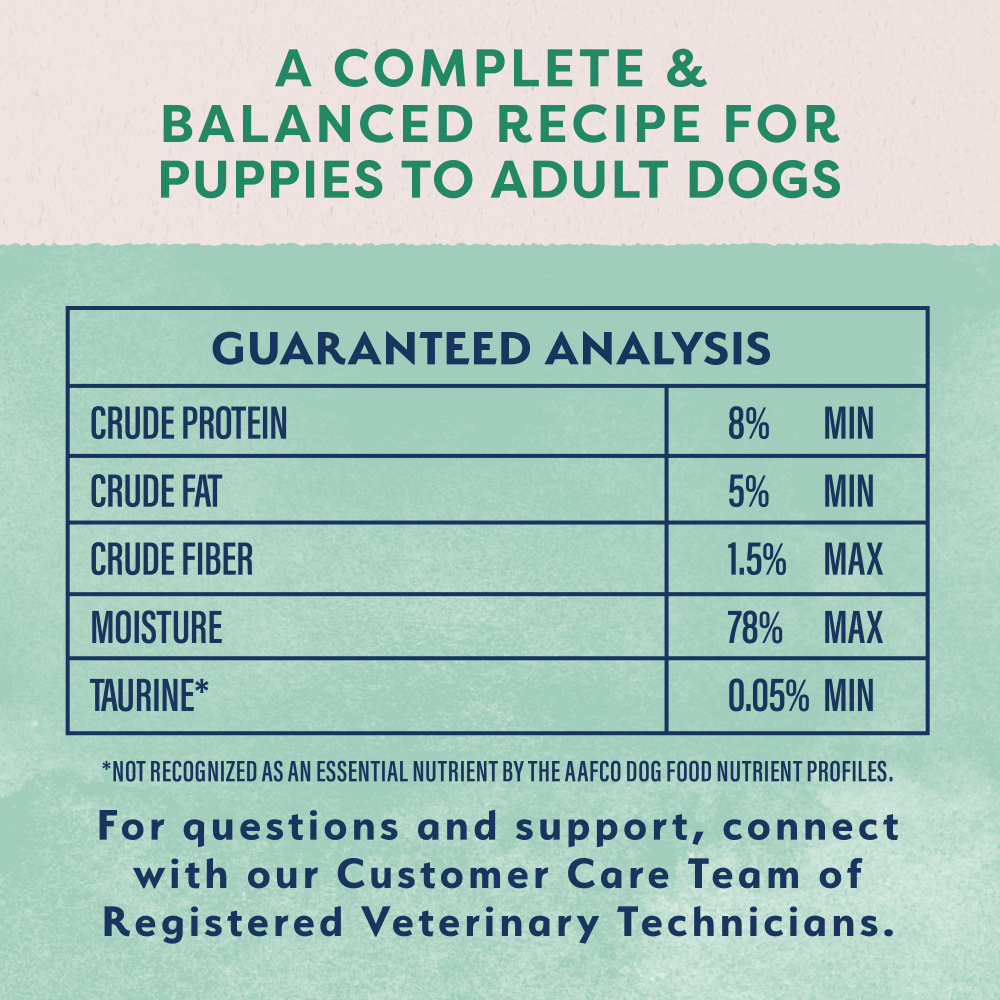 A COMPLETE & BALANCED RECIPE FOR PUPPIES TO ADULT DOGS

| GUARANTEED ANALYSIS | |
|---|---|
| CRUDE PROTEIN | 8% MIN |
| CRUDE FAT | 5% MIN |
| CRUDE FIBER | 1.5% MAX |
| MOISTURE | 78% MAX |
| TAURINE* | 0.05% MIN |

*NOT RECOGNIZED AS AN ESSENTIAL NUTRIENT BY THE AAFCO DOG FOOD NUTRIENT PROFILES.

For questions and support, connect with our Customer Care Team of Registered Veterinary Technicians.